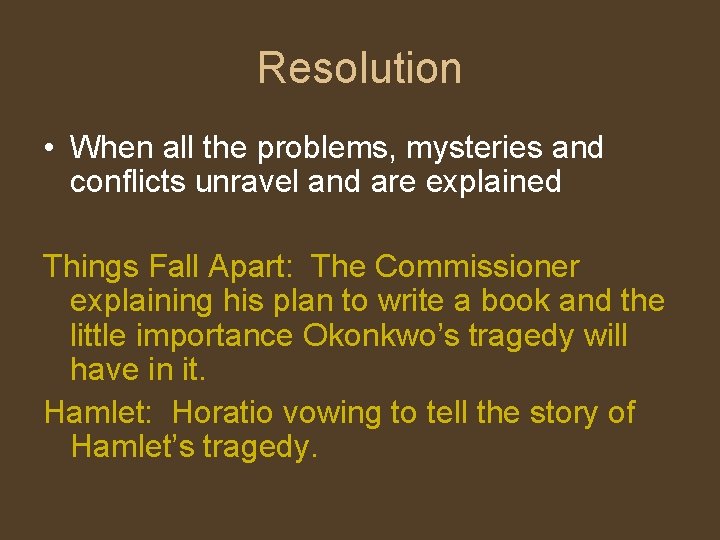 Resolution

• When all the problems, mysteries and conflicts unravel and are explained

Things Fall Apart:  The Commissioner explaining his plan to write a book and the little importance Okonkwo's tragedy will have in it.

Hamlet:  Horatio vowing to tell the story of Hamlet's tragedy.